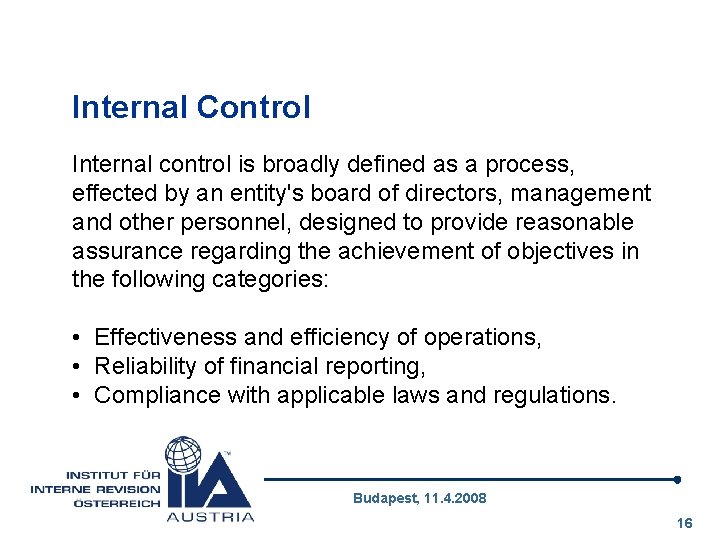 Internal Control

Internal control is broadly defined as a process, effected by an entity's board of directors, management and other personnel, designed to provide reasonable assurance regarding the achievement of objectives in the following categories:

• Effectiveness and efficiency of operations,
• Reliability of financial reporting,
• Compliance with applicable laws and regulations.

INSTITUT FÜR INTERNE REVISION ÖSTERREICH

IIA TM AUSTRIA

Budapest, 11.4.2008

16